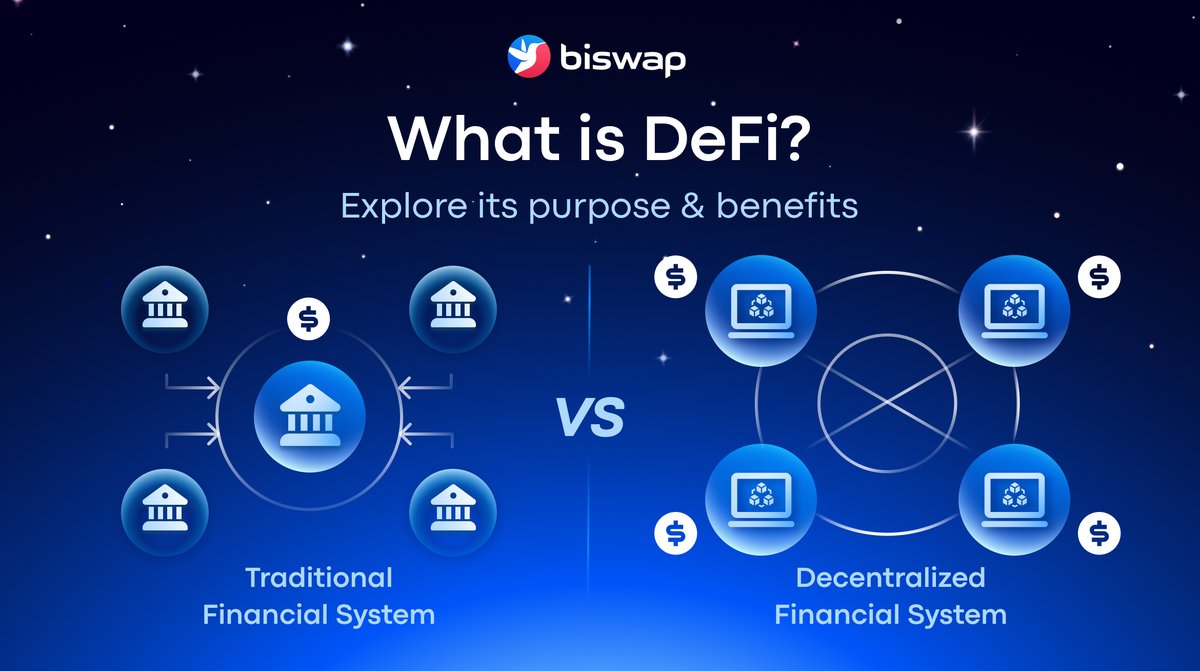 biswap

What is DeFi?

Explore its purpose & benefits

$

VS

$ $ $ $

Traditional Financial System

Decentralized Financial System